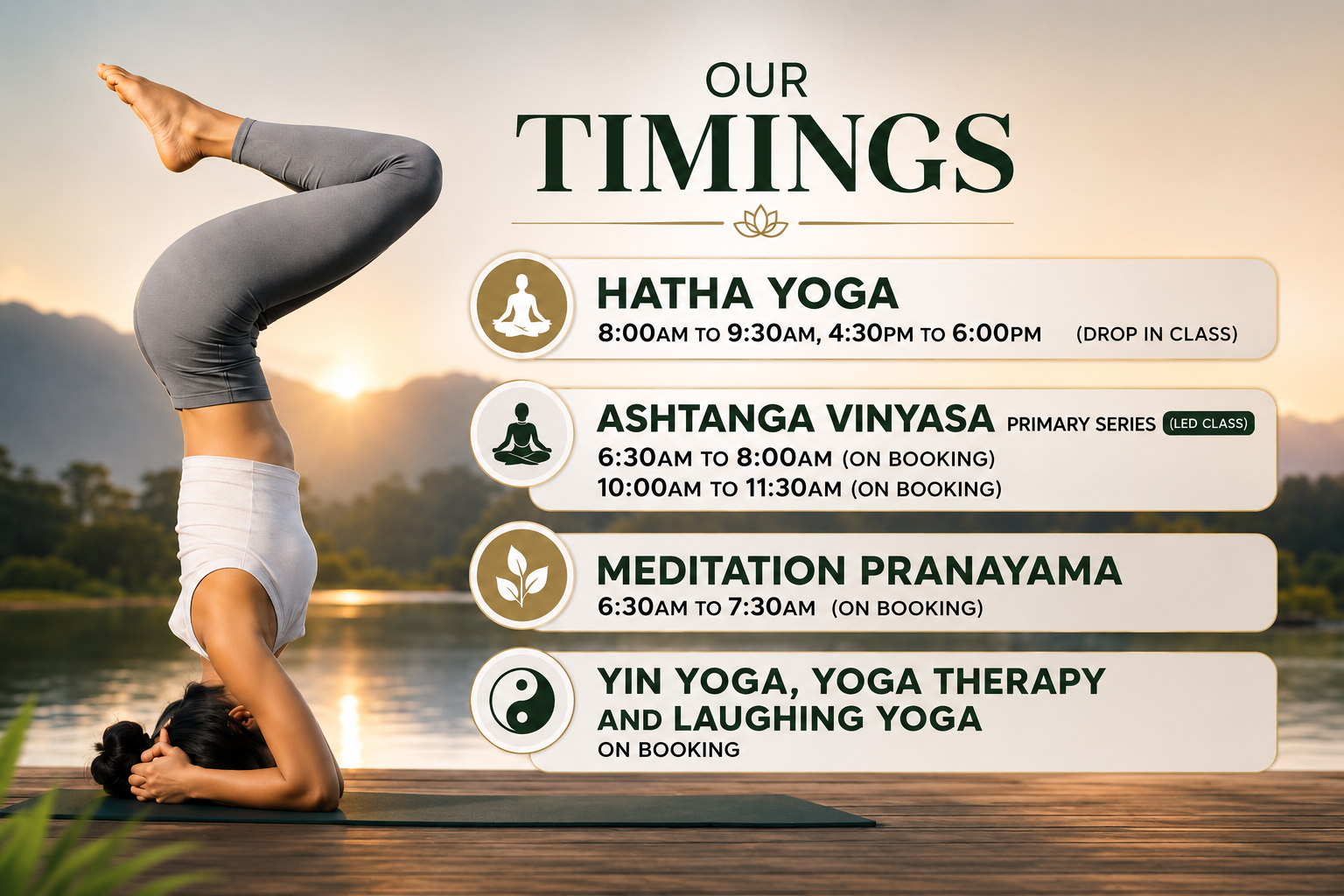 OUR
TIMINGS

HATHA YOGA
8:00AM TO 9:30AM, 4:30PM TO 6:00PM (DROP IN CLASS)

ASHTANGA VINYASA PRIMARY SERIES (LED CLASS)
6:30AM TO 8:00AM (ON BOOKING)
10:00AM TO 11:30AM (ON BOOKING)

MEDITATION PRANAYAMA
6:30AM TO 7:30AM (ON BOOKING)

YIN YOGA, YOGA THERAPY AND LAUGHING YOGA
ON BOOKING